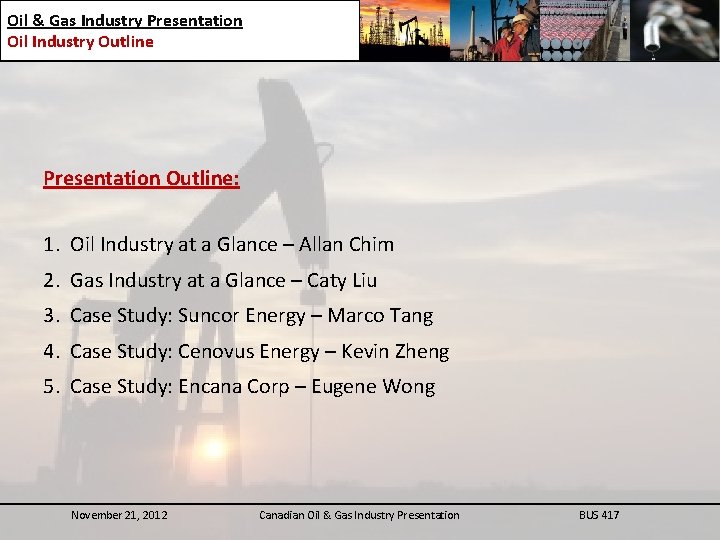 Oil & Gas Industry Presentation
Oil Industry Outline

Presentation Outline:

1. Oil Industry at a Glance – Allan Chim
2. Gas Industry at a Glance – Caty Liu
3. Case Study: Suncor Energy – Marco Tang
4. Case Study: Cenovus Energy – Kevin Zheng
5. Case Study: Encana Corp – Eugene Wong

November 21, 2012
Canadian Oil & Gas Industry Presentation
BUS 417